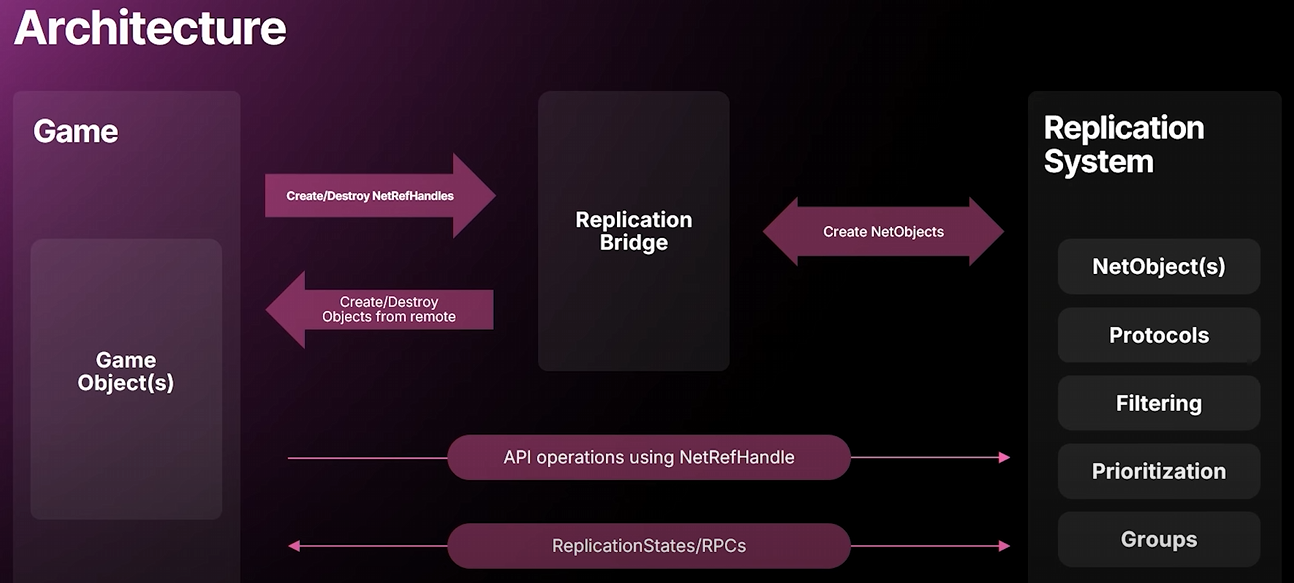 Architecture

Game

Game Object(s)

Create/Destroy NetRefHandles

Create/Destroy Objects from remote

Replication Bridge

Create NetObjects

Replication System

NetObject(s)

Protocols

Filtering

Prioritization

Groups

API operations using NetRefHandle

ReplicationStates/RPCs